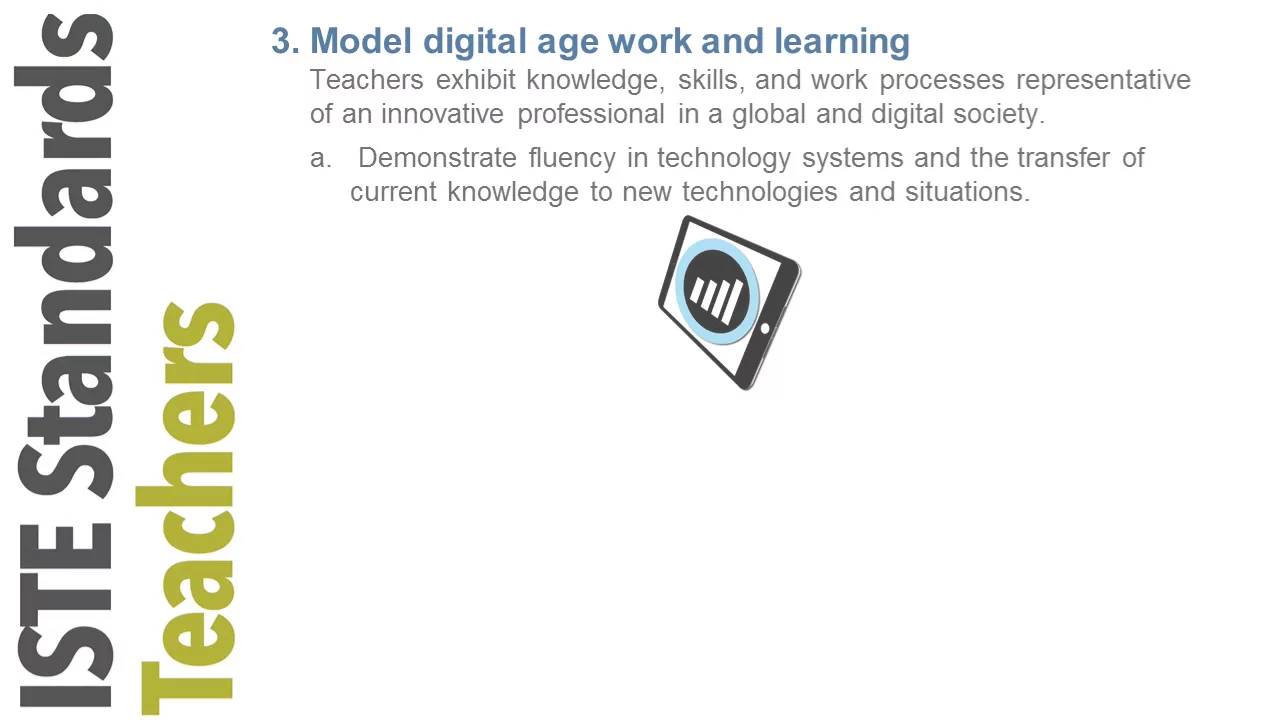 ISTE Standards
Teachers

3. Model digital age work and learning

Teachers exhibit knowledge, skills, and work processes representative of an innovative professional in a global and digital society.

a. Demonstrate fluency in technology systems and the transfer of current knowledge to new technologies and situations.